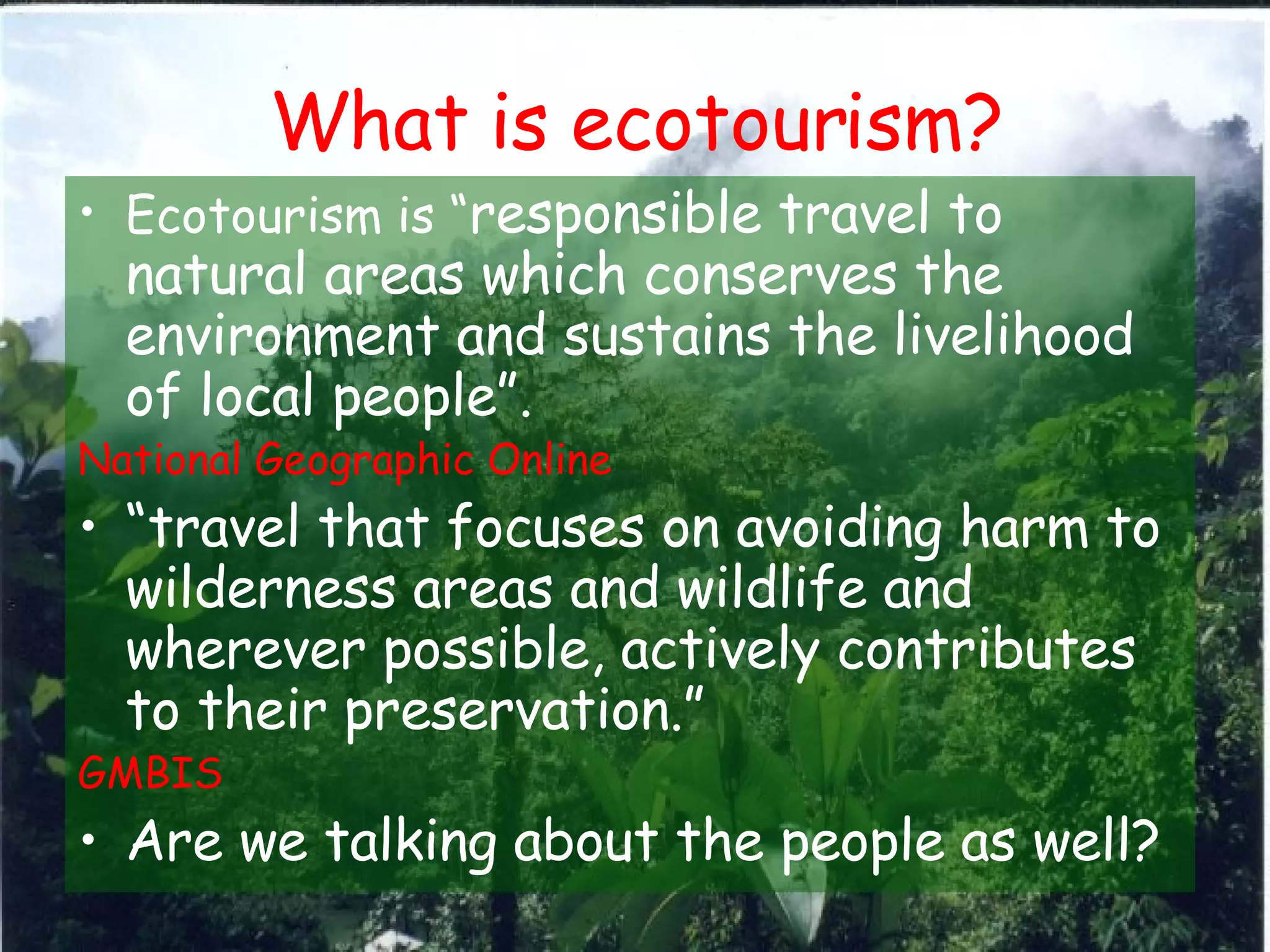 What is ecotourism?

• Ecotourism is “responsible travel to natural areas which conserves the environment and sustains the livelihood of local people”.

National Geographic Online

• “travel that focuses on avoiding harm to wilderness areas and wildlife and wherever possible, actively contributes to their preservation.”

GMBIS

• Are we talking about the people as well?